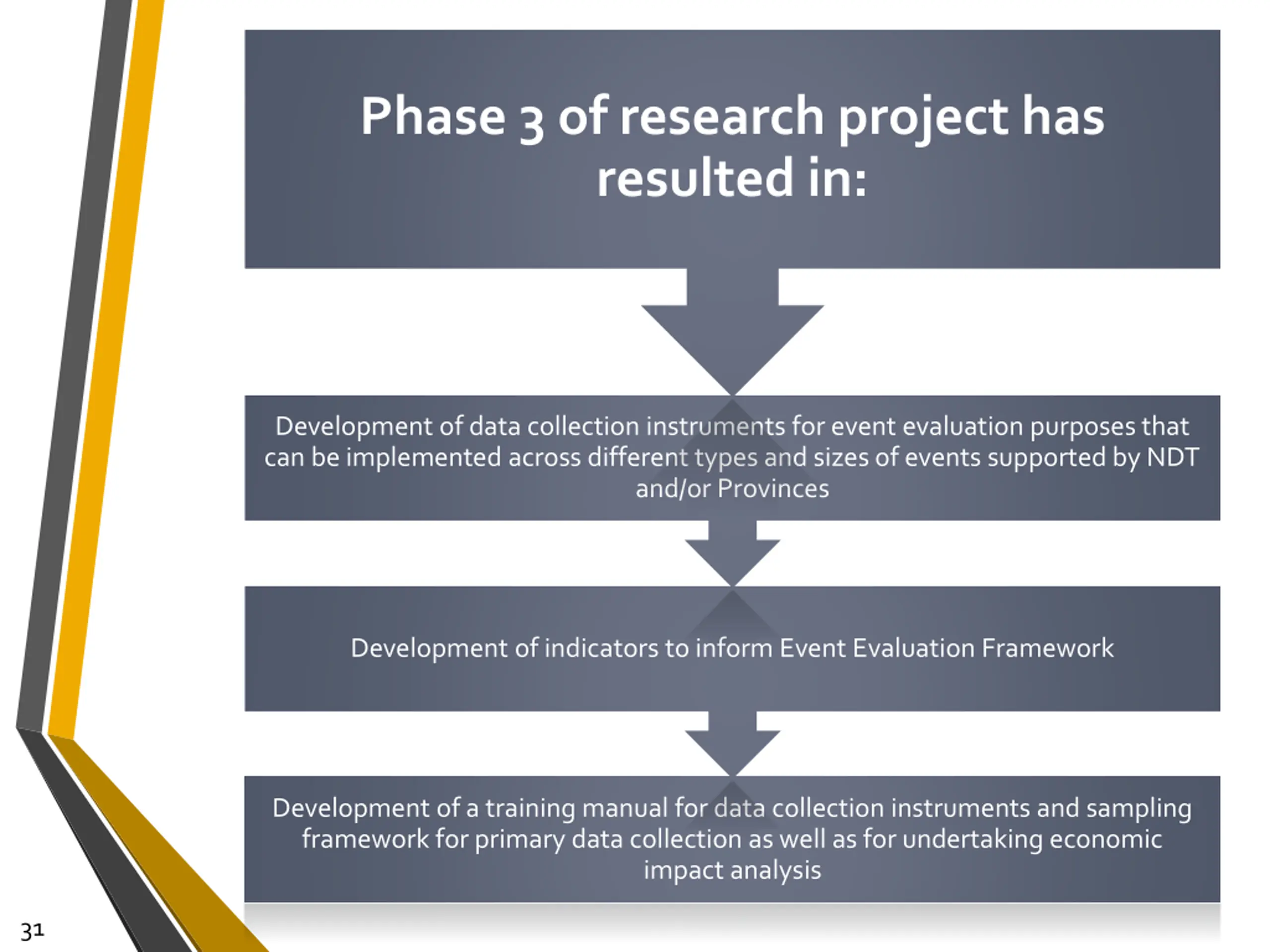 Phase 3 of research project has resulted in:

Development of data collection instruments for event evaluation purposes that can be implemented across different types and sizes of events supported by NDT and/or Provinces

Development of indicators to inform Event Evaluation Framework

Development of a training manual for data collection instruments and sampling framework for primary data collection as well as for undertaking economic impact analysis

31